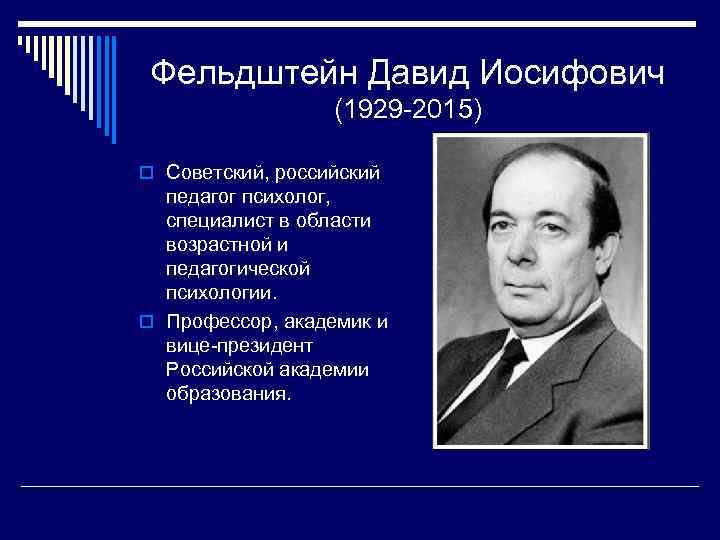 Фельдштейн Давид Иосифович
(1929-2015)

Советский, российский педагог психолог, специалист в области возрастной и педагогической психологии.

Профессор, академик и вице-президент Российской академии образования.